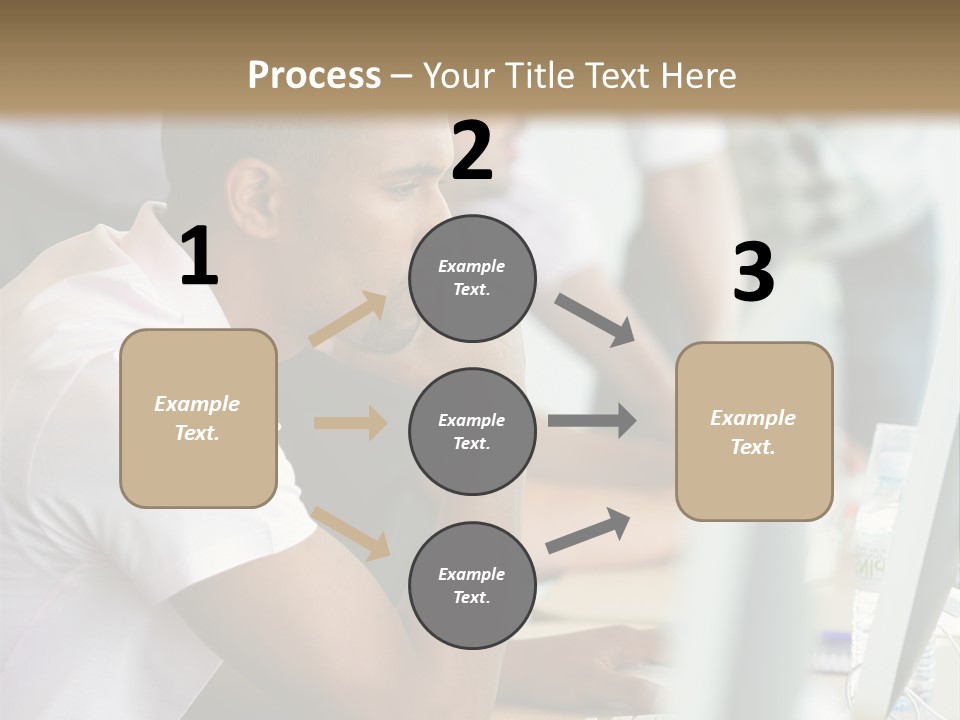 Process – Your Title Text Here

1

Example Text.

2

Example Text.

Example Text.

Example Text.

3

Example Text.